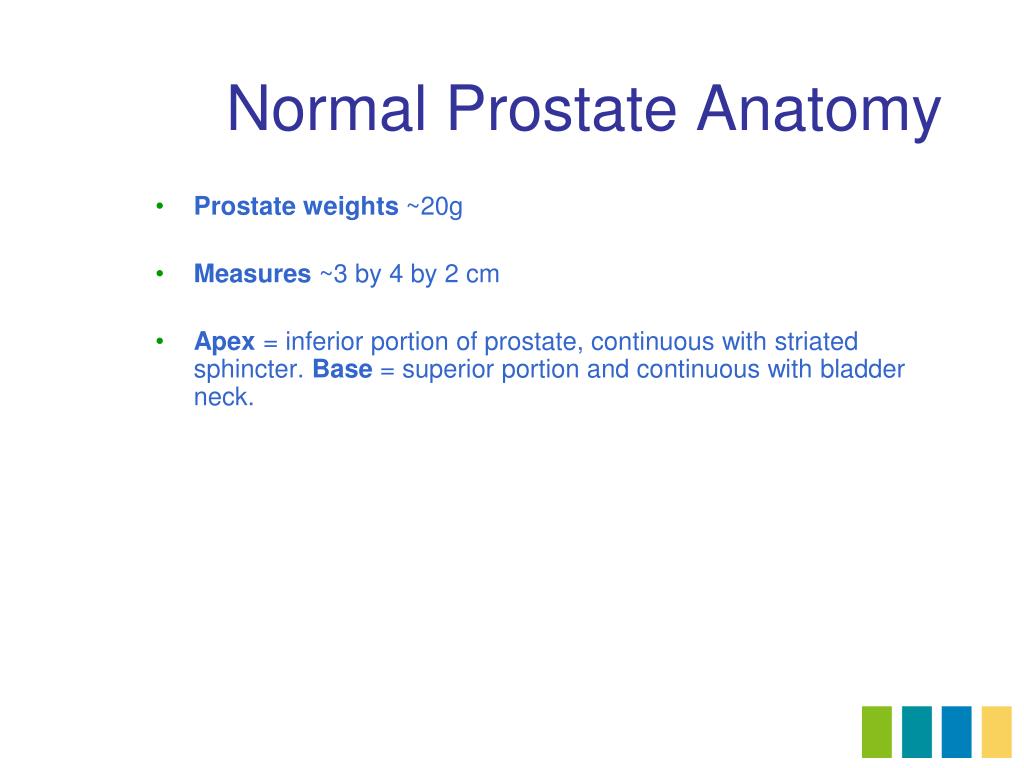 Normal Prostate Anatomy

• Prostate weights ~20g

• Measures ~3 by 4 by 2 cm

• Apex = inferior portion of prostate, continuous with striated sphincter. Base = superior portion and continuous with bladder neck.